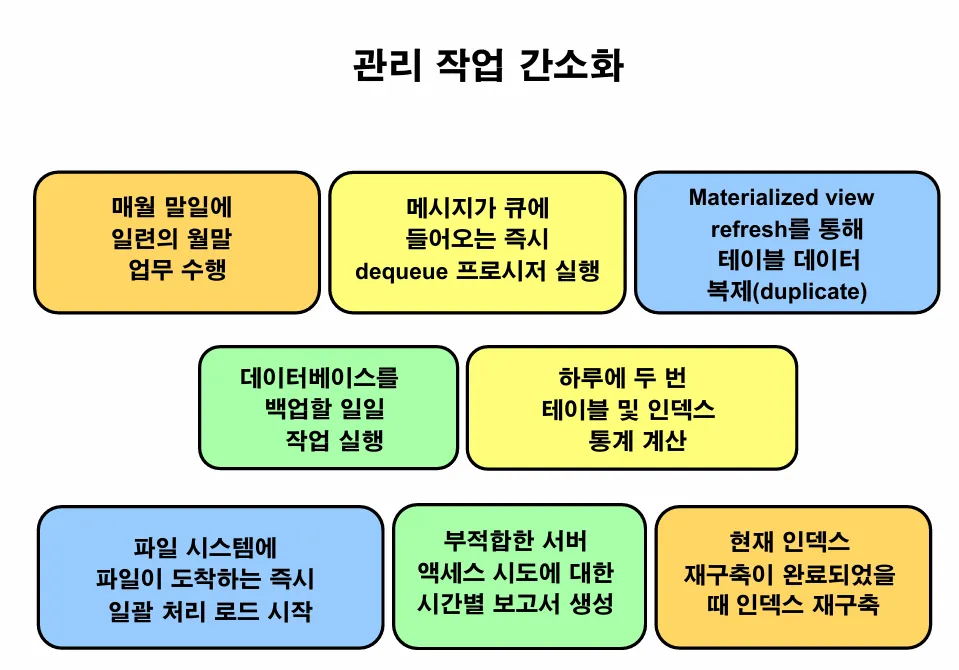 관리 작업 간소화

매월 말일에 일련의 월말 업무 수행

메시지가 큐에 들어오는 즉시 dequeue 프로시저 실행

Materialized view refresh를 통해 테이블 데이터 복제(duplicate)

데이터베이스를 백업할 일일 작업 실행

하루에 두 번 테이블 및 인덱스 통계 계산

파일 시스템에 파일이 도착하는 즉시 일괄 처리 로드 시작

부적합한 서버 액세스 시도에 대한 시간별 보고서 생성

현재 인덱스 재구축이 완료되었을 때 인덱스 재구축